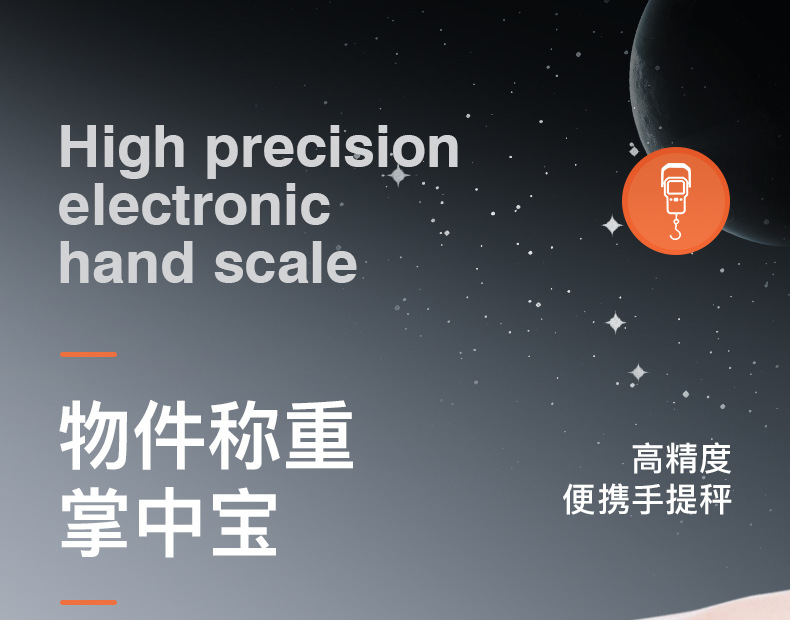 High precision electronic hand scale

物件称重
掌中宝

高精度
便携手提秤